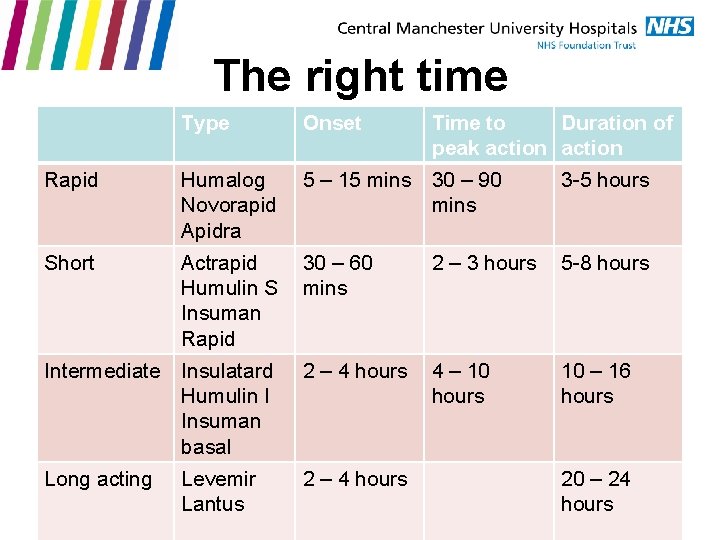 Central Manchester University Hospitals NHS
NHS Foundation Trust

The right time

| | Type | Onset | Time to peak action | Duration of action |
|---|---|---|---|---|
| Rapid | Humalog Novorapid Apidra | 5 – 15 mins | 30 – 90 mins | 3-5 hours |
| Short | Actrapid Humulin S Insuman Rapid | 30 – 60 mins | 2 – 3 hours | 5-8 hours |
| Intermediate | Insulatard Humulin I Insuman basal | 2 – 4 hours | 4 – 10 hours | 10 – 16 hours |
| Long acting | Levemir Lantus | 2 – 4 hours | | 20 – 24 hours |